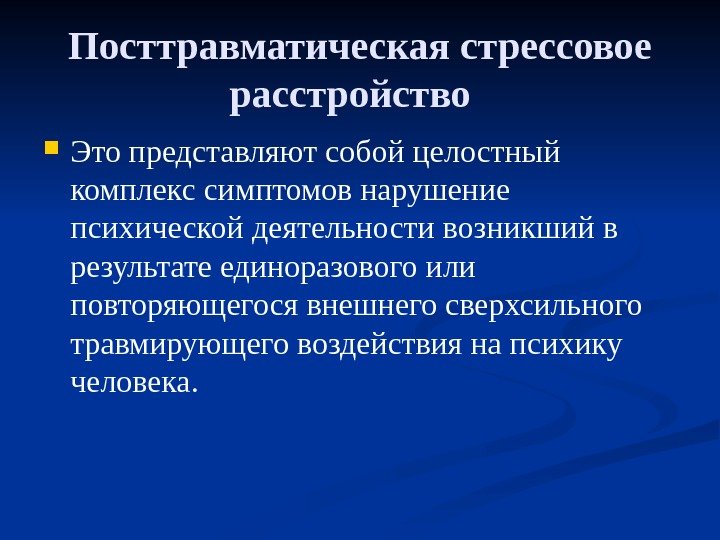 Посттравматическая стрессовое расстройство

Это представляют собой целостный комплекс симптомов нарушение психической деятельности возникший в результате единоразового или повторяющегося внешнего сверхсильного травмирующего воздействия на психику человека.